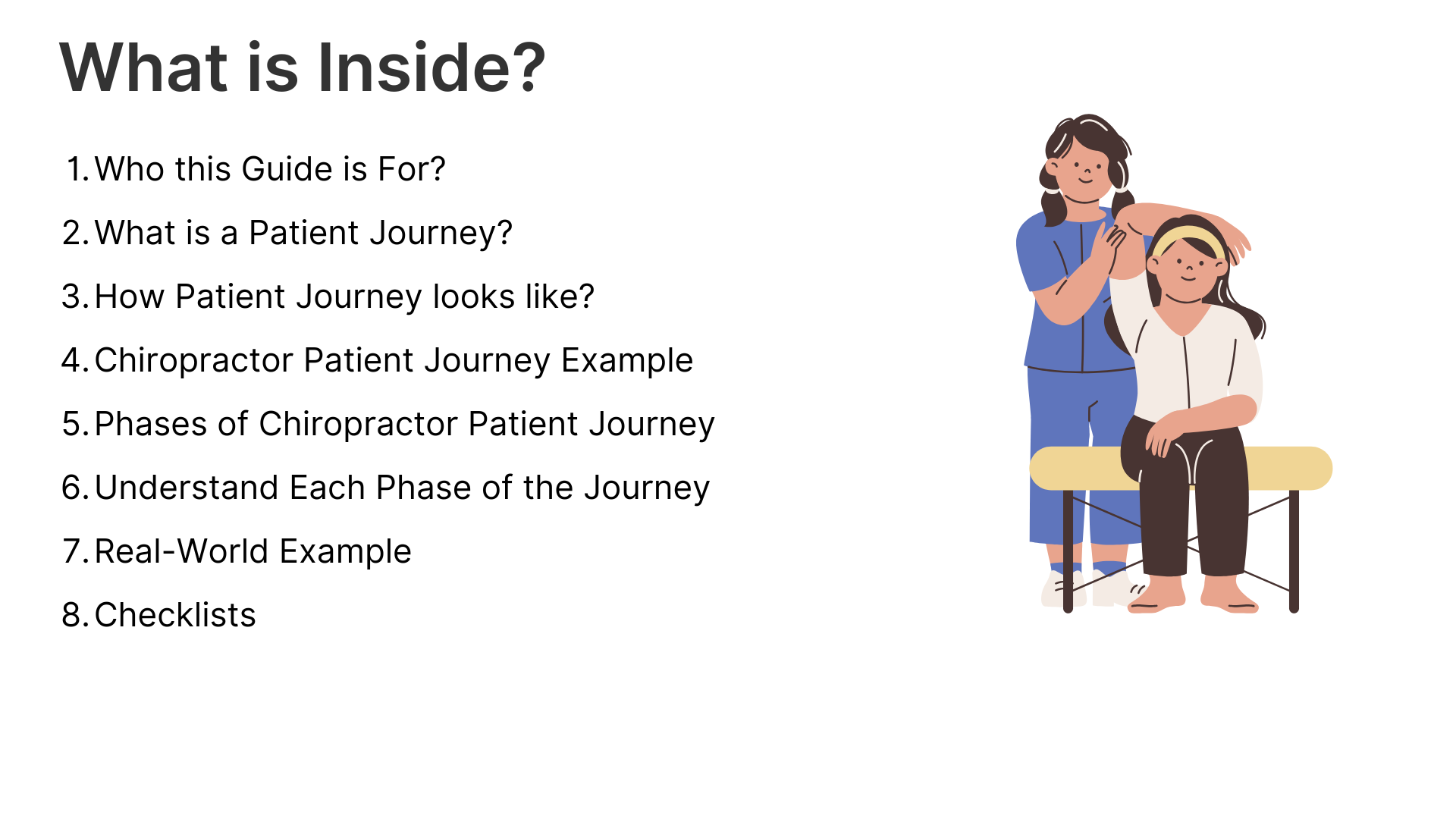 What is Inside?

1. Who this Guide is For?
2. What is a Patient Journey?
3. How Patient Journey looks like?
4. Chiropractor Patient Journey Example
5. Phases of Chiropractor Patient Journey
6. Understand Each Phase of the Journey
7. Real-World Example
8. Checklists